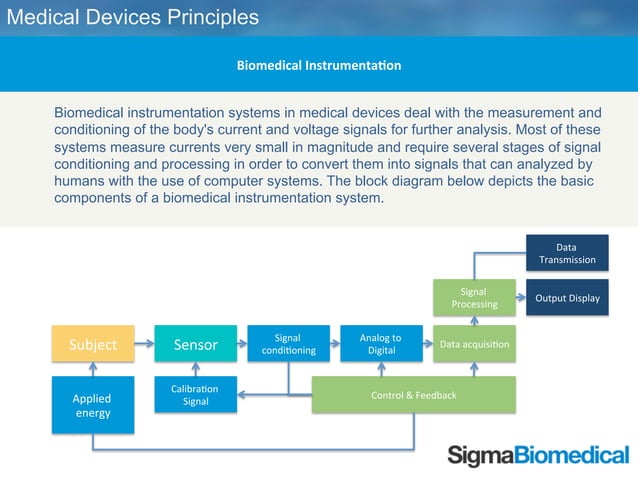 Medical Devices Principles

Biomedical Instrumentation

Biomedical instrumentation systems in medical devices deal with the measurement and conditioning of the body's current and voltage signals for further analysis. Most of these systems measure currents very small in magnitude and require several stages of signal conditioning and processing in order to convert them into signals that can analyzed by humans with the use of computer systems. The block diagram below depicts the basic components of a biomedical instrumentation system.

Data Transmission

Signal Processing

Output Display

Subject

Sensor

Signal conditioning

Analog to Digital

Data acquisition

Applied energy

Calibration Signal

Control & Feedback

SigmaBiomedical